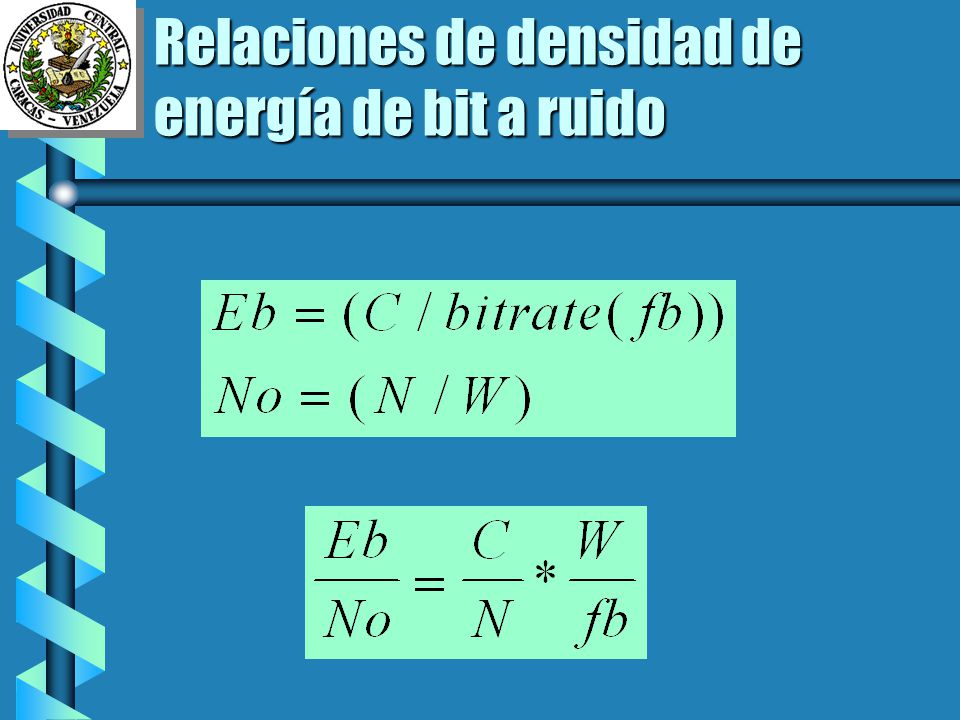 UNIVERSIDAD CENTRAL CARACAS - VENEZUELA

Relaciones de densidad de energía de bit a ruido

$Eb = (C / bitrate(fb))$

$No = (N / W)$

$\frac{Eb}{No} = \frac{C}{N} * \frac{W}{fb}$